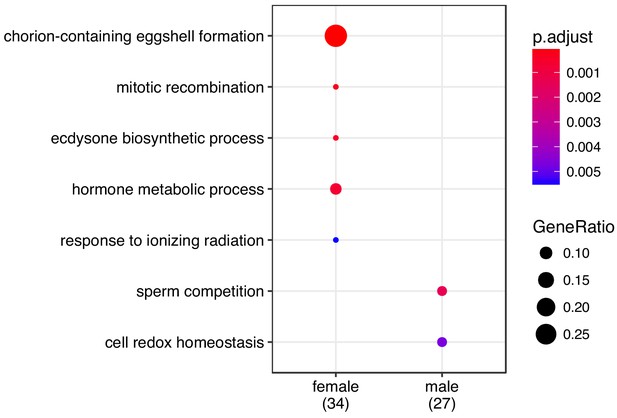 chorion-containing eggshell formation
mitotic recombination
ecdysone biosynthetic process
hormone metabolic process
response to ionizing radiation
sperm competition
cell redox homeostasis

female
(34)
male
(27)

p.adjust
0.001
0.002
0.003
0.004
0.005

GeneRatio
0.10
0.15
0.20
0.25